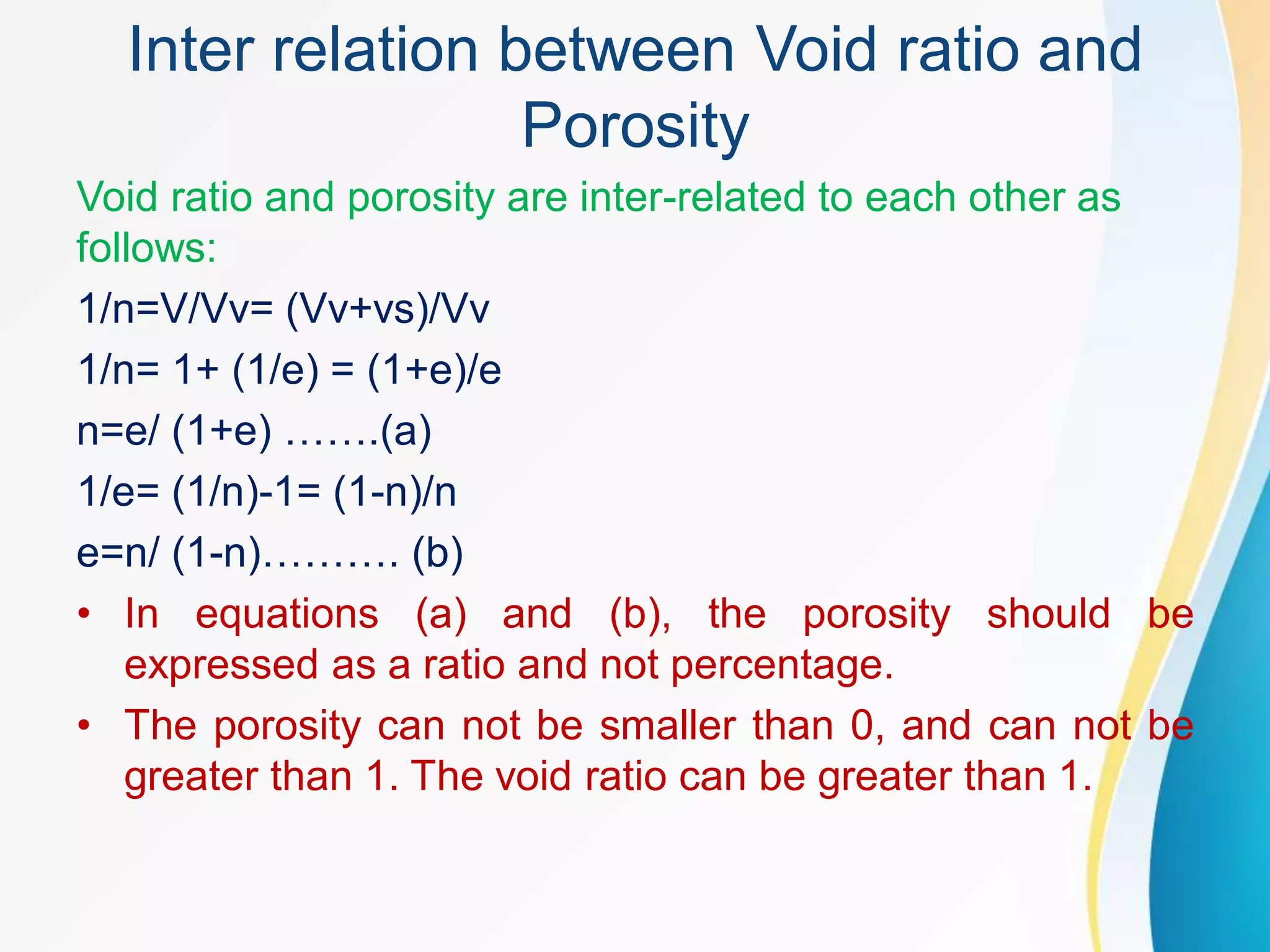 Inter relation between Void ratio and Porosity

Void ratio and porosity are inter-related to each other as follows:

1/n=V/Vv= (Vv+vs)/Vv

1/n= 1+ (1/e) = (1+e)/e

n=e/ (1+e) …….(a)

1/e= (1/n)-1= (1-n)/n

e=n/ (1-n)………. (b)

• In equations (a) and (b), the porosity should be expressed as a ratio and not percentage.

• The porosity can not be smaller than 0, and can not be greater than 1. The void ratio can be greater than 1.